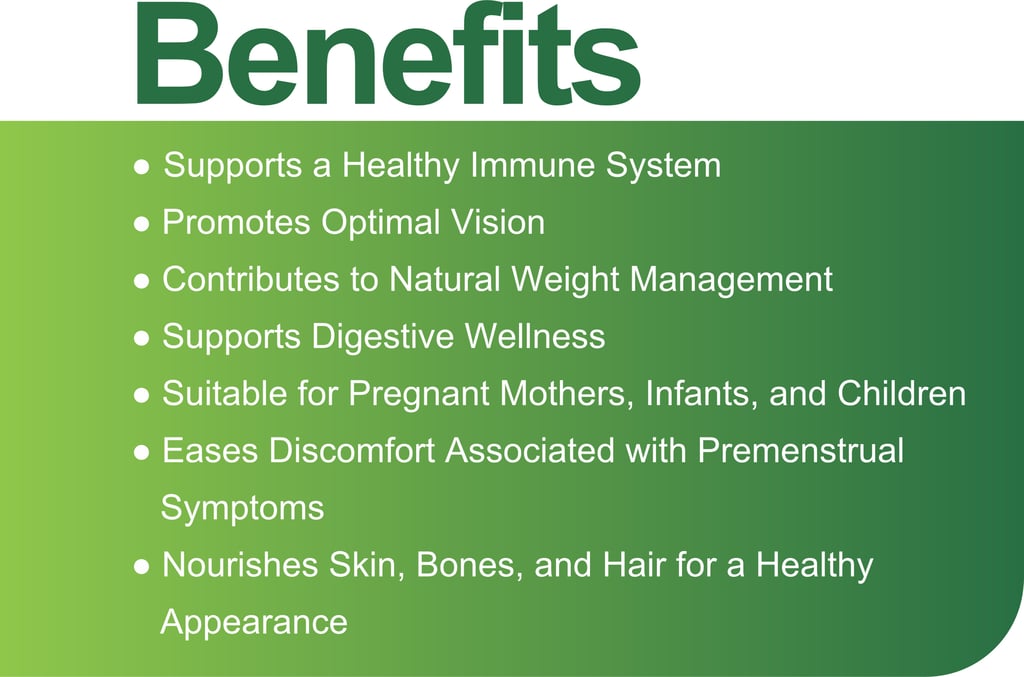 Benefits

● Supports a Healthy Immune System
● Promotes Optimal Vision
● Contributes to Natural Weight Management
● Supports Digestive Wellness
● Suitable for Pregnant Mothers, Infants, and Children
● Eases Discomfort Associated with Premenstrual Symptoms
● Nourishes Skin, Bones, and Hair for a Healthy Appearance